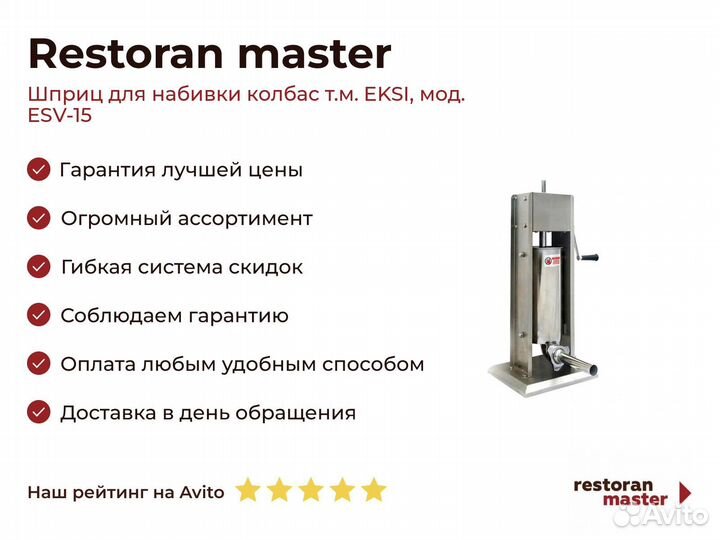 Restoran master

Шприц для набивки колбас т.м. EKSI, мод. ESV-15

Гарантия лучшей цены

Огромный ассортимент

Гибкая система скидок

Соблюдаем гарантию

Оплата любым удобным способом

Доставка в день обращения

Наш рейтинг на Avito

restoran master

Avito